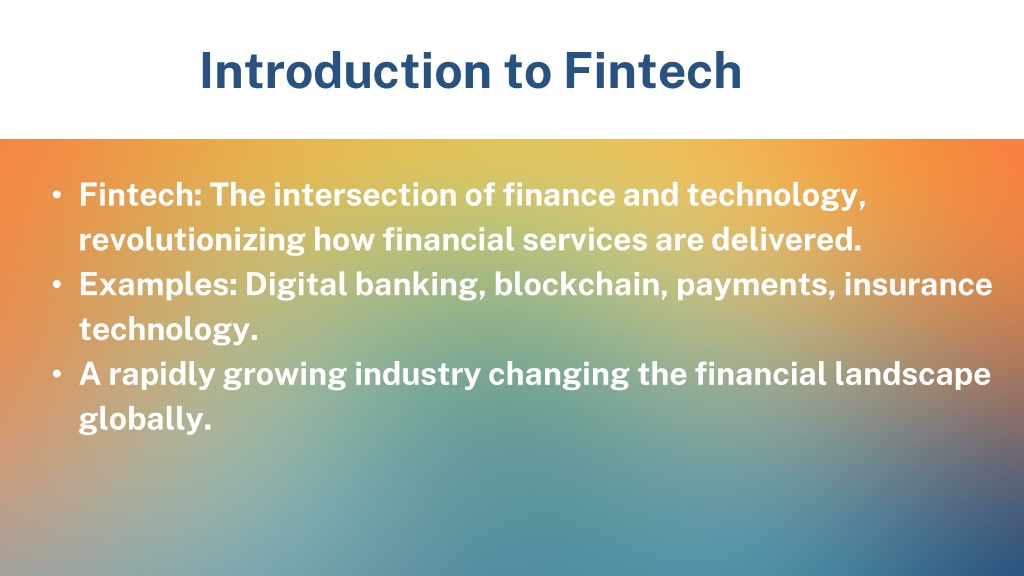 Introduction to Fintech

• Fintech: The intersection of finance and technology, revolutionizing how financial services are delivered.
• Examples: Digital banking, blockchain, payments, insurance technology.
• A rapidly growing industry changing the financial landscape globally.